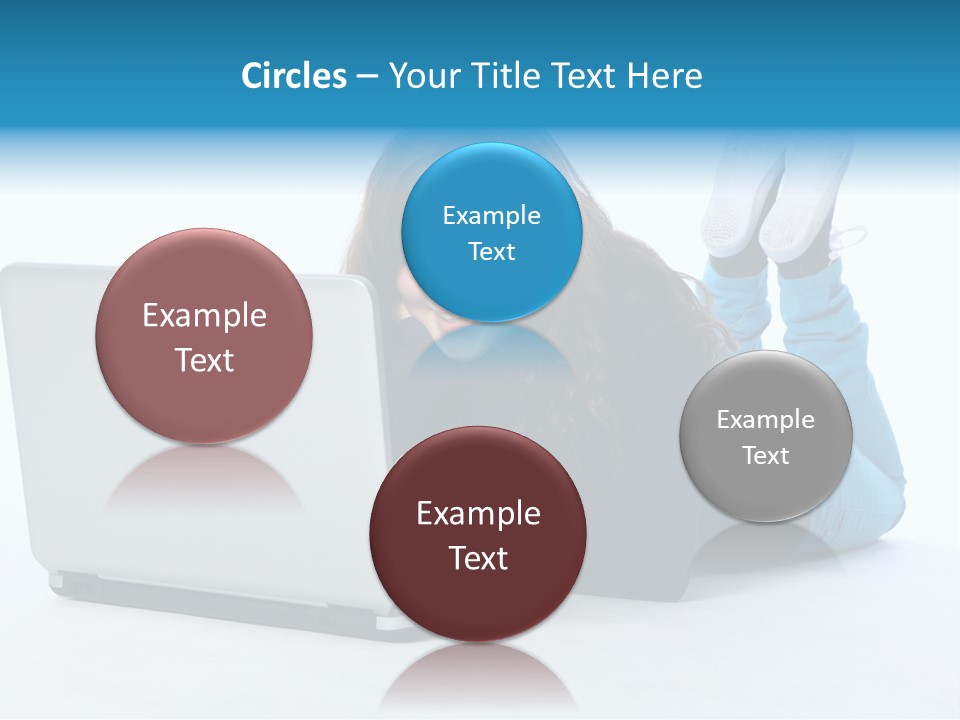 Circles – Your Title Text Here

Example Text

Example Text

Example Text

Example Text